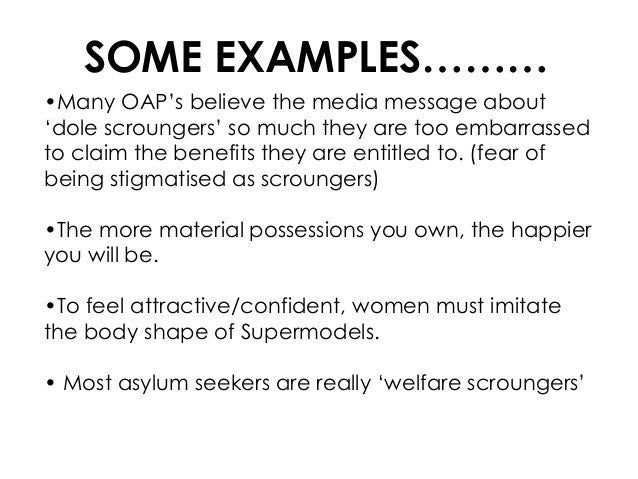 SOME EXAMPLES………

•Many OAP's believe the media message about 'dole scroungers' so much they are too embarrassed to claim the benefits they are entitled to. (fear of being stigmatised as scroungers)

•The more material possessions you own, the happier you will be.

•To feel attractive/confident, women must imitate the body shape of Supermodels.

• Most asylum seekers are really 'welfare scroungers'